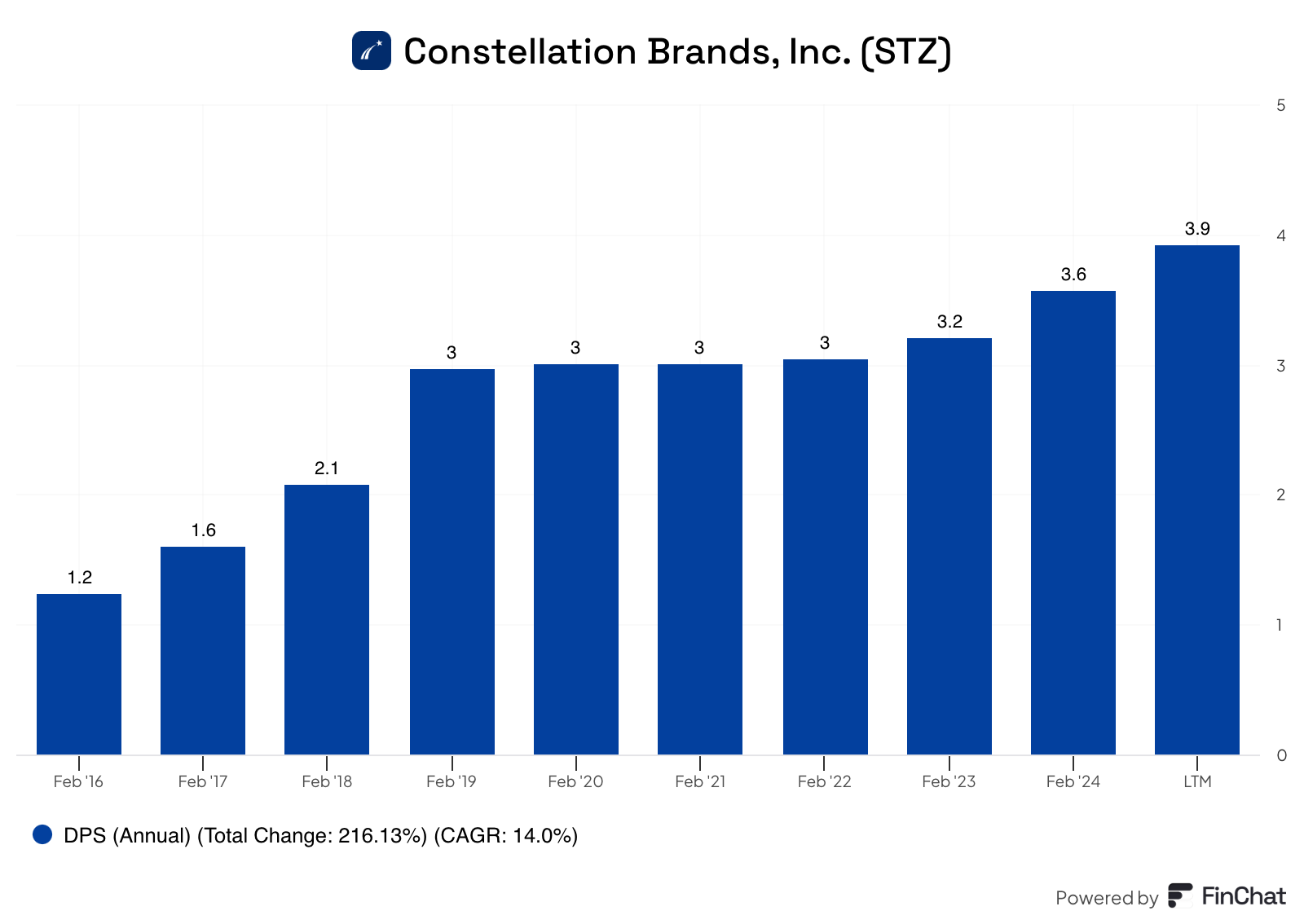 Constellation Brands, Inc. (STZ)

5
4
3
2
1
0

1.2
1.6
2.1
3
3
3
3
3.2
3.6
3.9

Feb '16
Feb '17
Feb '18
Feb '19
Feb '20
Feb '21
Feb '22
Feb '23
Feb '24
LTM

DPS (Annual) (Total Change: 216.13%) (CAGR: 14.0%)

Powered by FinChat